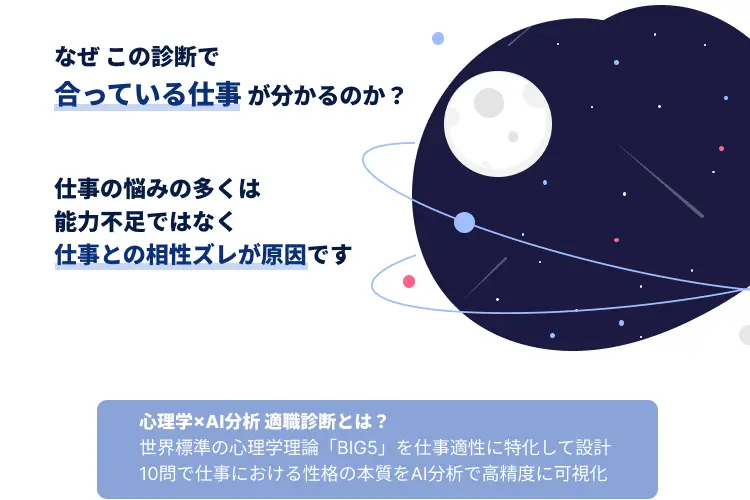 なぜ この診断で
合っている仕事 が分かるのか？

仕事の悩みの多くは
能力不足ではなく
仕事との相性ズレが原因です

心理学×AI分析 適職診断とは？
世界標準の心理学理論「BIG5」を仕事適性に特化して設計
10問で仕事における性格の本質をAI分析で高精度に可視化